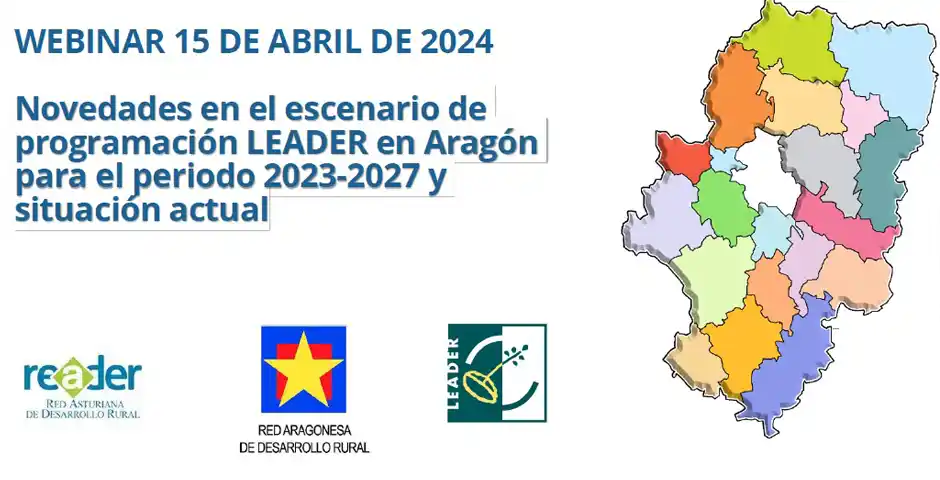 WEBINAR 15 DE ABRIL DE 2024

Novedades en el escenario de programación LEADER en Aragón para el periodo 2023-2027 y situación actual

reader
RED ASTURIANA DE DESARROLLO RURAL

RED ARAGONESA DE DESARROLLO RURAL

LEADER